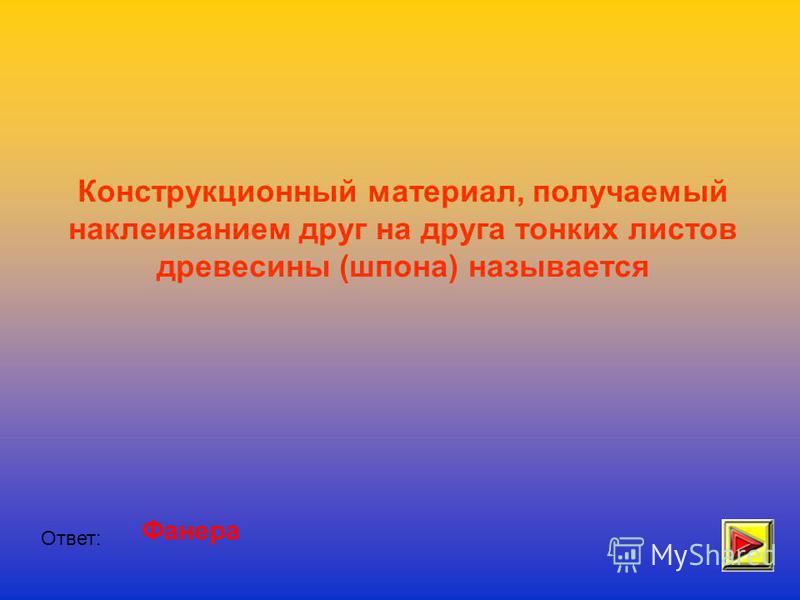 Конструкционный материал, получаемый наклеиванием друг на друга тонких листов древесины (шпона) называется

Ответ: Фанера

MyShared